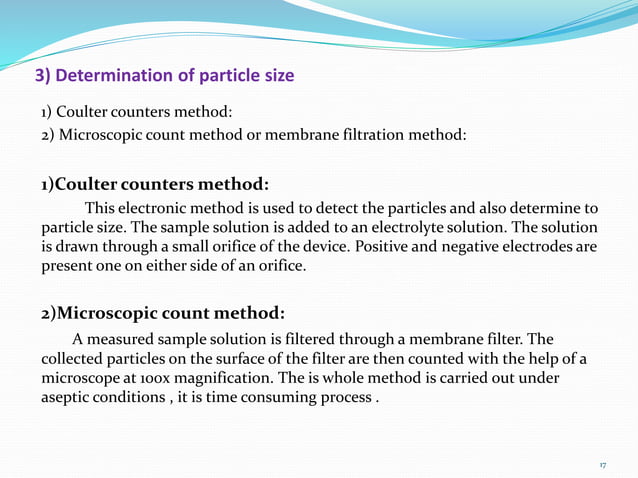 3) Determination of particle size

1) Coulter counters method:
2) Microscopic count method or membrane filtration method:

1)Coulter counters method:

This electronic method is used to detect the particles and also determine to particle size. The sample solution is added to an electrolyte solution. The solution is drawn through a small orifice of the device. Positive and negative electrodes are present one on either side of an orifice.

2)Microscopic count method:

A measured sample solution is filtered through a membrane filter. The collected particles on the surface of the filter are then counted with the help of a microscope at 100x magnification. The is whole method is carried out under aseptic conditions , it is time consuming process .

17